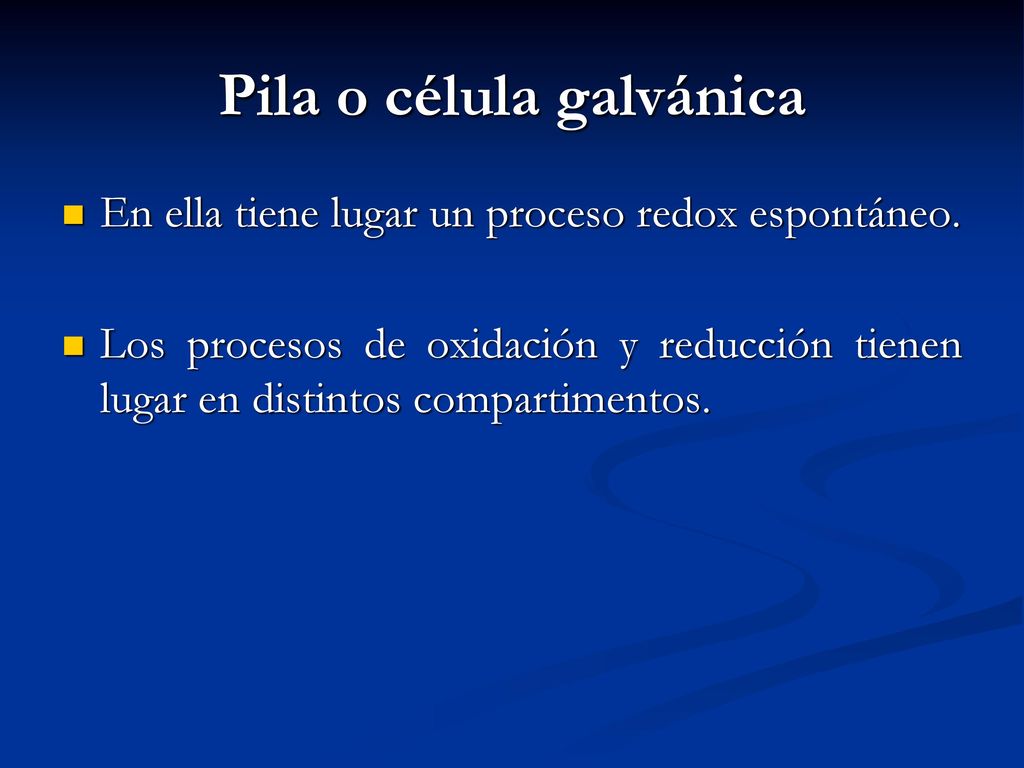 Pila o célula galvánica

En ella tiene lugar un proceso redox espontáneo.

Los procesos de oxidación y reducción tienen lugar en distintos compartimentos.